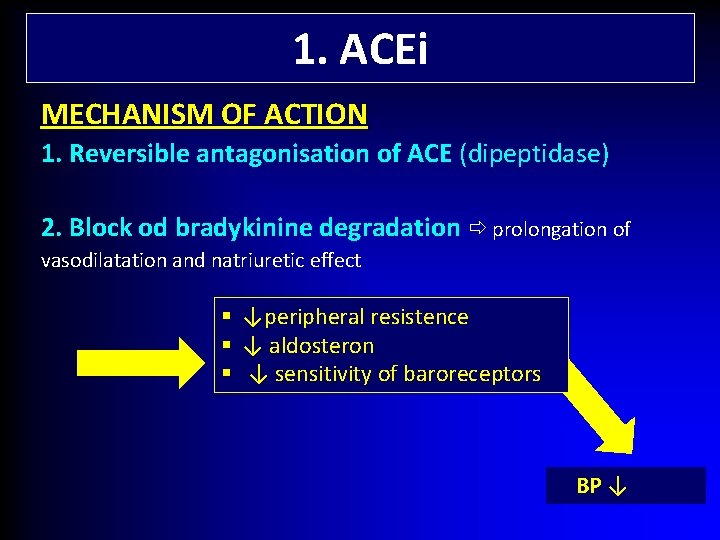 1. ACEi

MECHANISM OF ACTION

1. Reversible antagonisation of ACE (dipeptidase)

2. Block od bradykinine degradation ⇨ prolongation of vasodilatation and natriuretic effect

▪ ↓peripheral resistence
▪ ↓ aldosteron
▪ ↓ sensitivity of baroreceptors

BP ↓